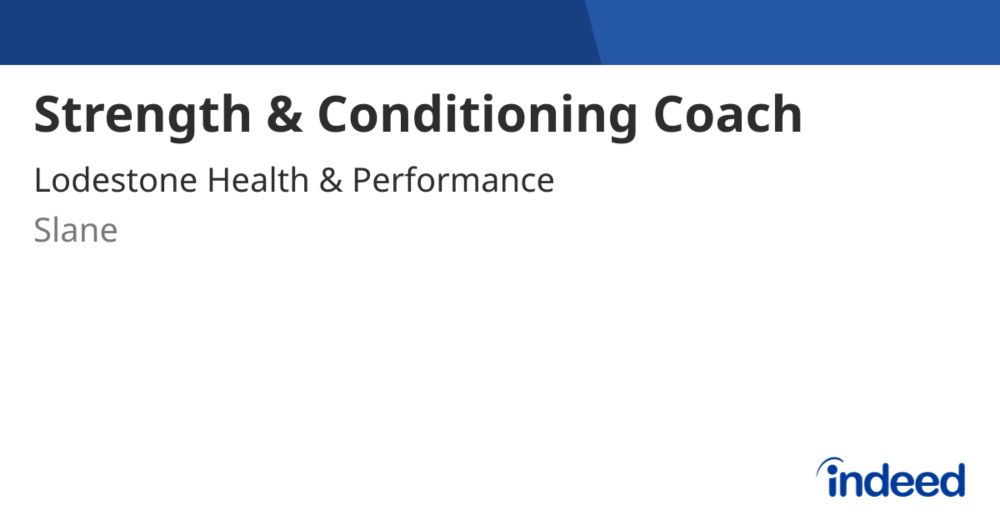 Strength & Conditioning Coach

Lodestone Health & Performance

Slane

indeed